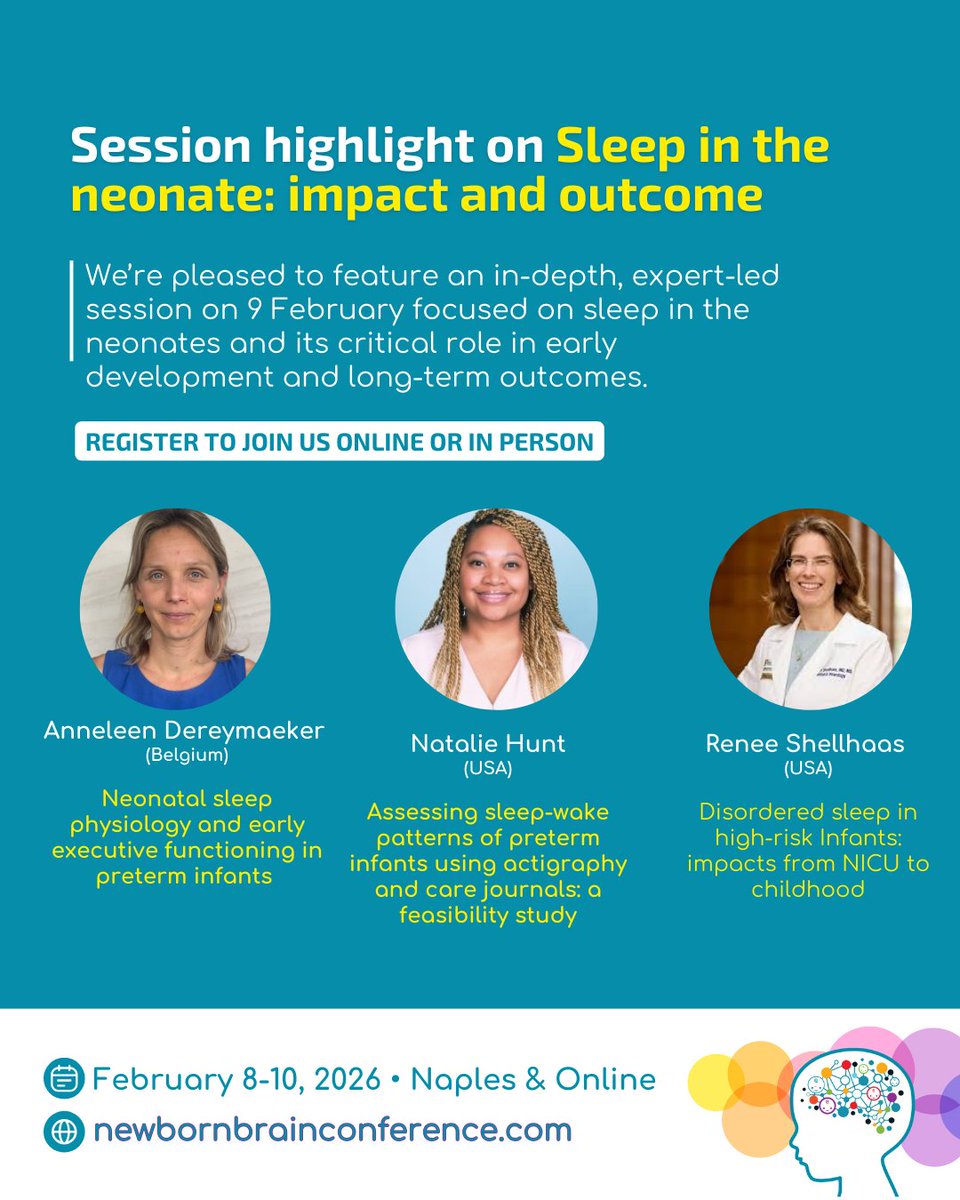 Session highlight on Sleep in the neonate: impact and outcome

We're pleased to feature an in-depth, expert-led session on 9 February focused on sleep in the neonates and its critical role in early development and long-term outcomes.

REGISTER TO JOIN US ONLINE OR IN PERSON

Anneleen Dereymaeker
(Belgium)

Neonatal sleep physiology and early executive functioning in preterm infants

Natalie Hunt
(USA)

Assessing sleep-wake patterns of preterm infants using actigraphy and care journals: a feasibility study

Renee Shellhaas
(USA)

Disordered sleep in high-risk Infants: impacts from NICU to childhood

February 8-10, 2026 • Naples & Online

newbornbrainconference.com